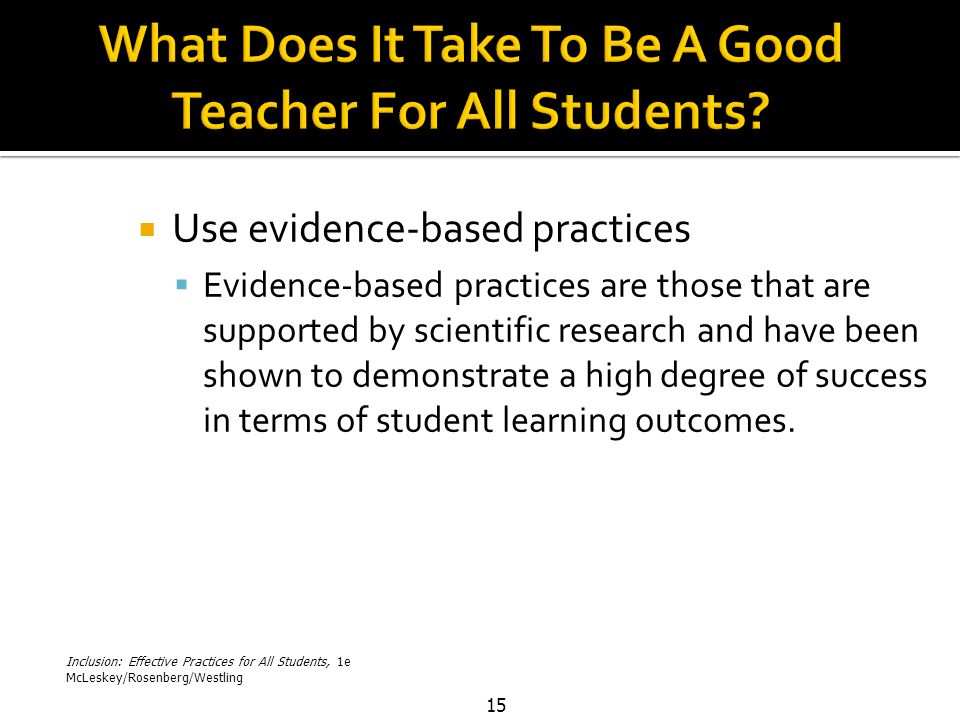 What Does It Take To Be A Good Teacher For All Students?

Use evidence-based practices

Evidence-based practices are those that are supported by scientific research and have been shown to demonstrate a high degree of success in terms of student learning outcomes.

Inclusion: Effective Practices for All Students, 1e
McLeskey/Rosenberg/Westling

15